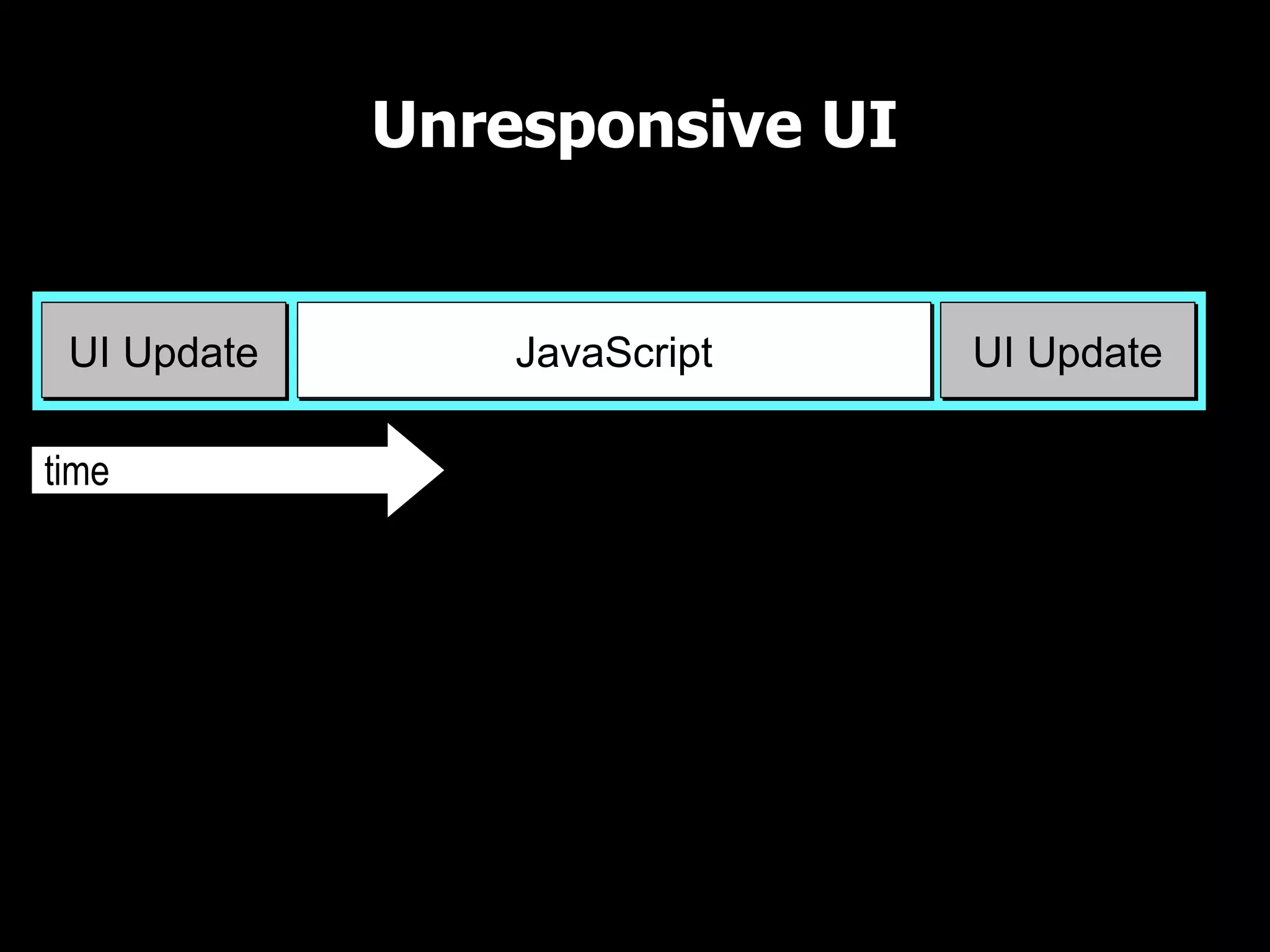 Unresponsive UI

UI Update

JavaScript

UI Update

time